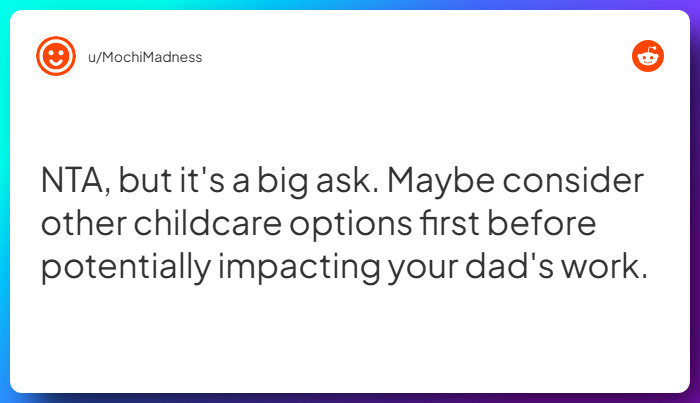 u/MochiMadness

NTA, but it's a big ask. Maybe consider other childcare options first before potentially impacting your dad's work.